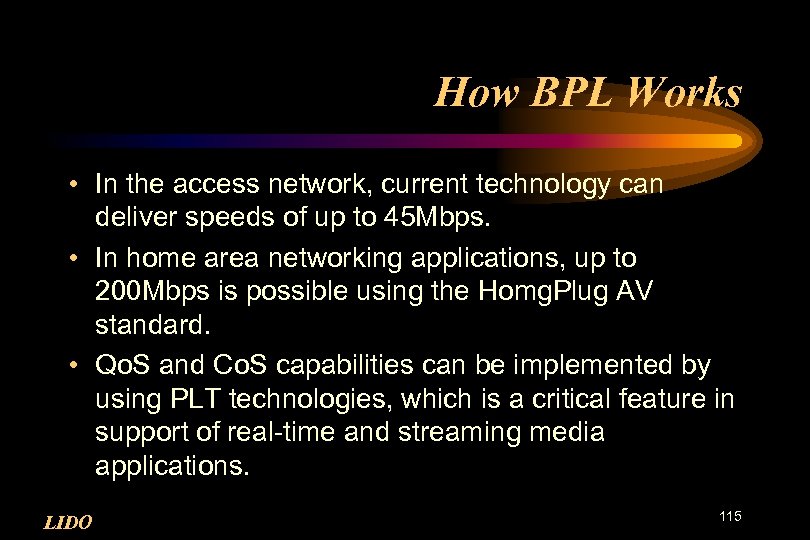 How BPL Works

• In the access network, current technology can deliver speeds of up to 45Mbps.

• In home area networking applications, up to 200Mbps is possible using the HomgPlug AV standard.

• QoS and CoS capabilities can be implemented by using PLT technologies, which is a critical feature in support of real-time and streaming media applications.

LIDO

115